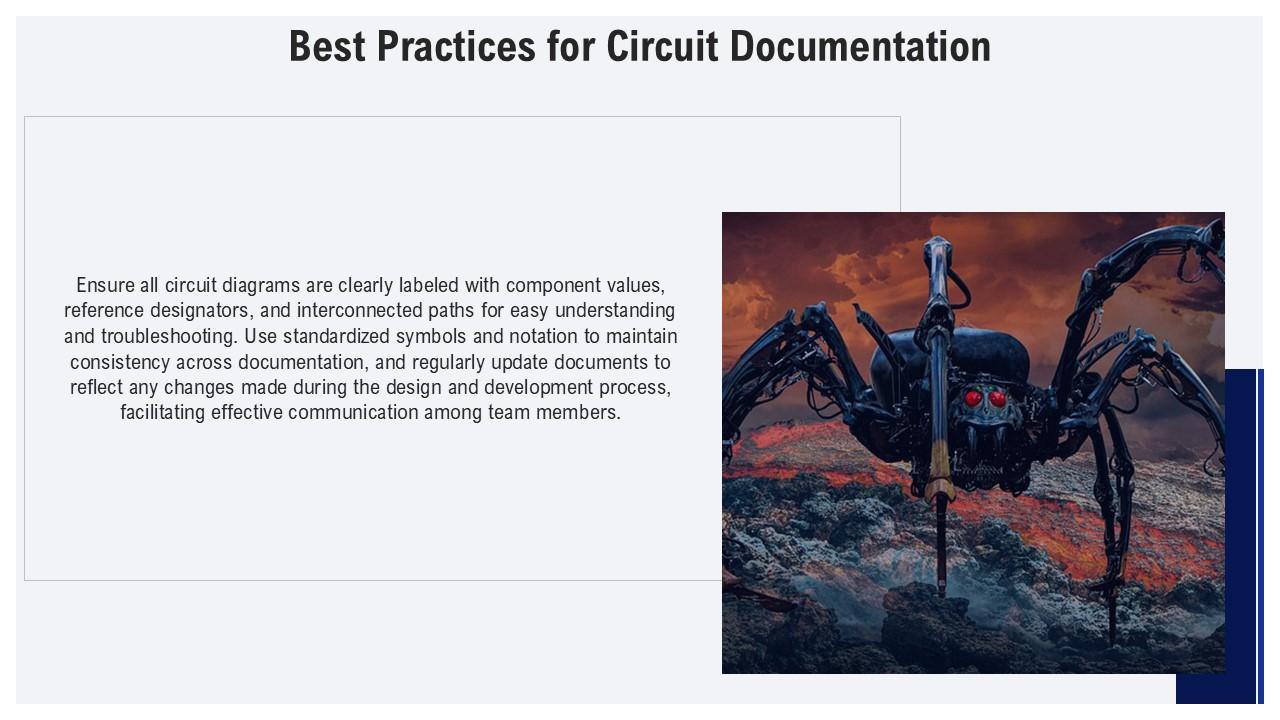 Best Practices for Circuit Documentation

Ensure all circuit diagrams are clearly labeled with component values, reference designators, and interconnected paths for easy understanding and troubleshooting. Use standardized symbols and notation to maintain consistency across documentation, and regularly update documents to reflect any changes made during the design and development process, facilitating effective communication among team members.